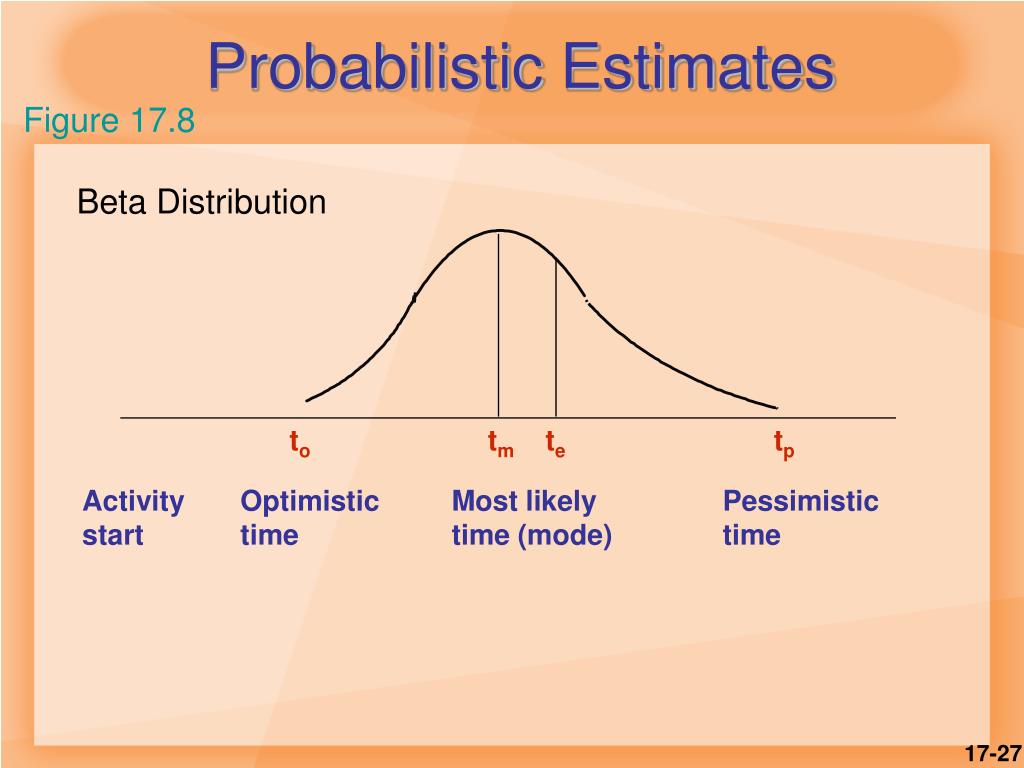 Probabilistic Estimates

Figure 17.8

Beta Distribution

$t_o$ $t_m$ $t_e$ $t_p$

Activity start

Optimistic time

Most likely time (mode)

Pessimistic time

17-27